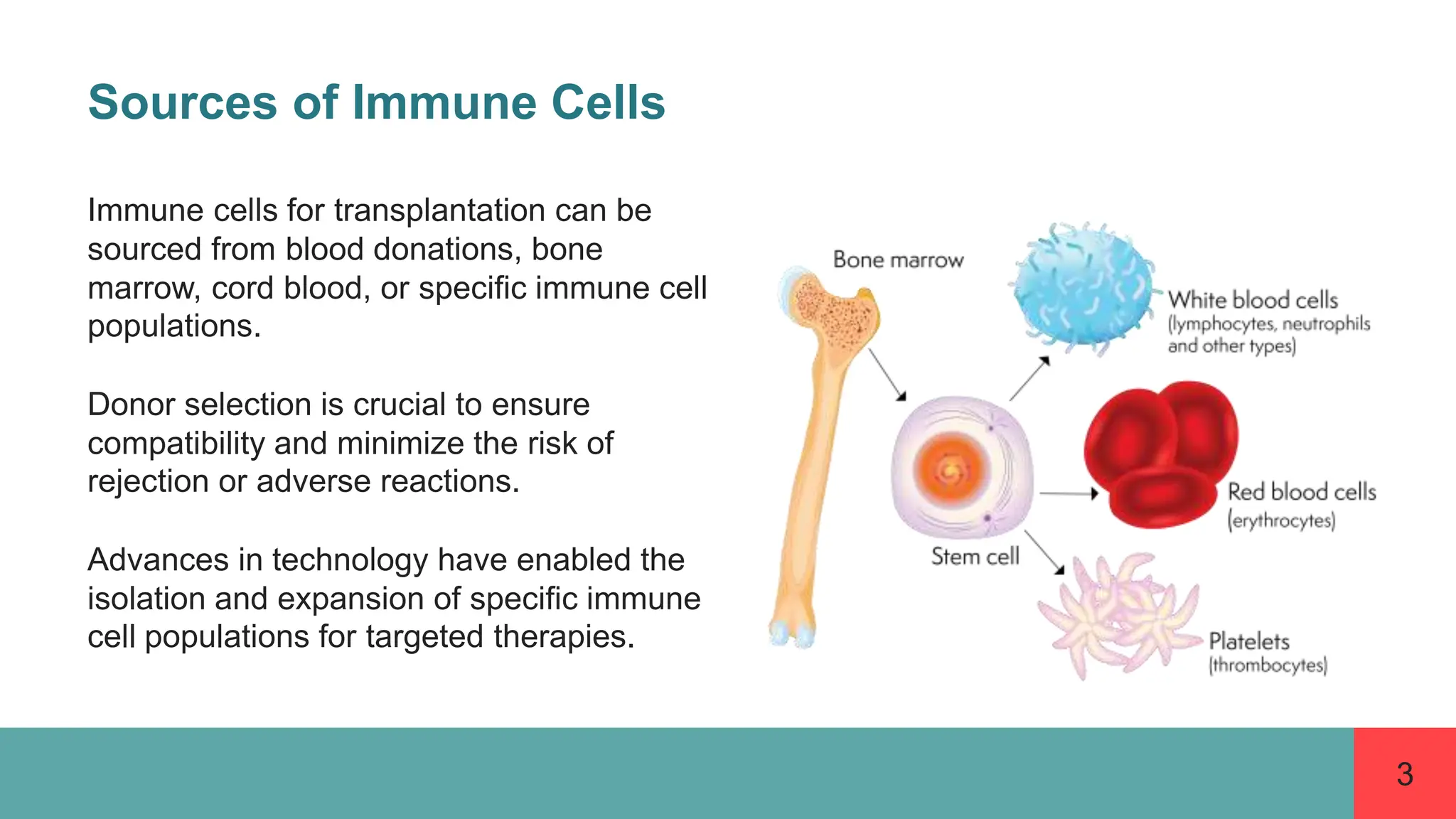 Sources of Immune Cells

Immune cells for transplantation can be sourced from blood donations, bone marrow, cord blood, or specific immune cell populations.

Donor selection is crucial to ensure compatibility and minimize the risk of rejection or adverse reactions.

Advances in technology have enabled the isolation and expansion of specific immune cell populations for targeted therapies.

Bone marrow

White blood cells
(lymphocytes, neutrophils and other types)

Stem cell

Red blood cells
(erythrocytes)

Platelets
(thrombocytes)

3